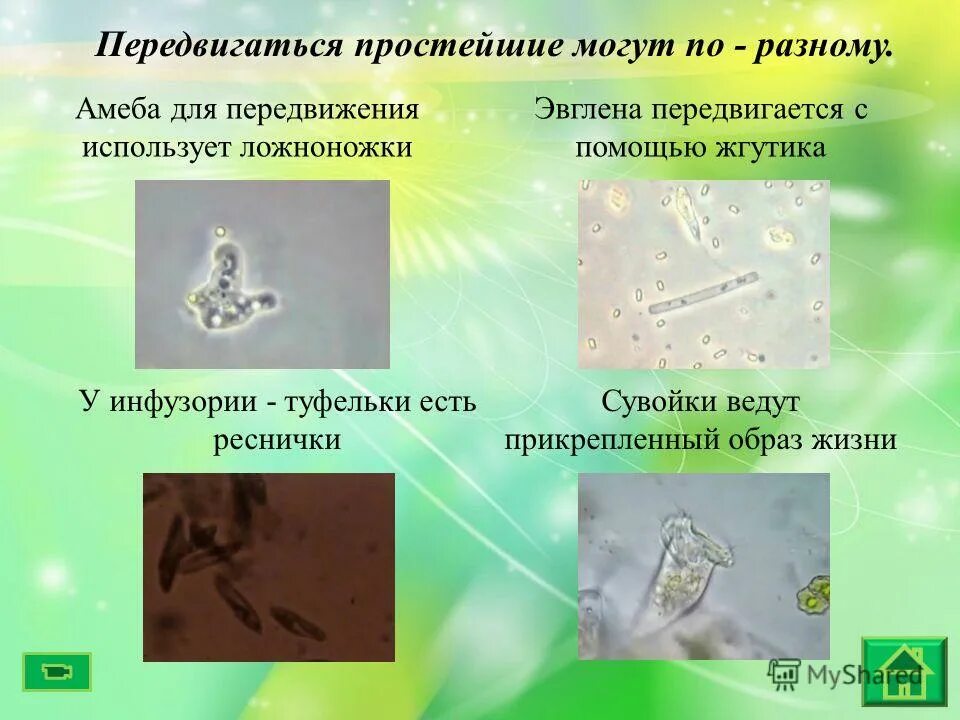 Передвигаться простейшие могут по - разному.

Амеба для передвижения использует ложноножки

Эвглена передвигается с помощью жгутика

У инфузории - туфельки есть реснички

Сувойки ведут прикрепленный образ жизни

MyShared